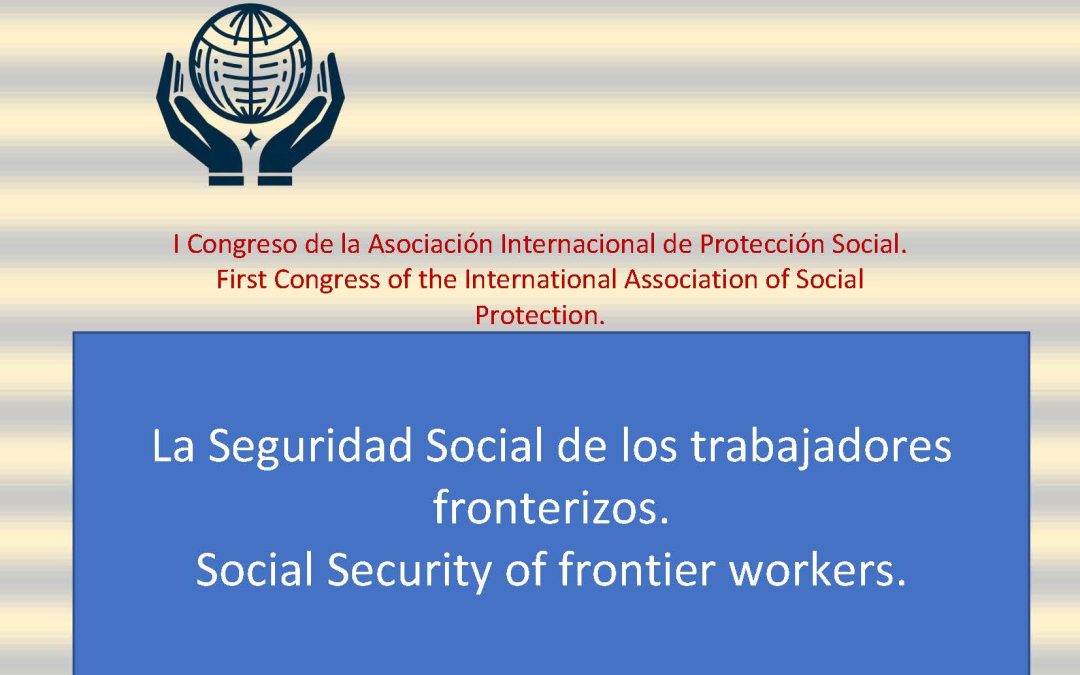 I Congreso de la Asociación Internacional de Protección Social.
First Congress of the International Association of Social Protection.

La Seguridad Social de los trabajadores fronterizos.
Social Security of frontier workers.